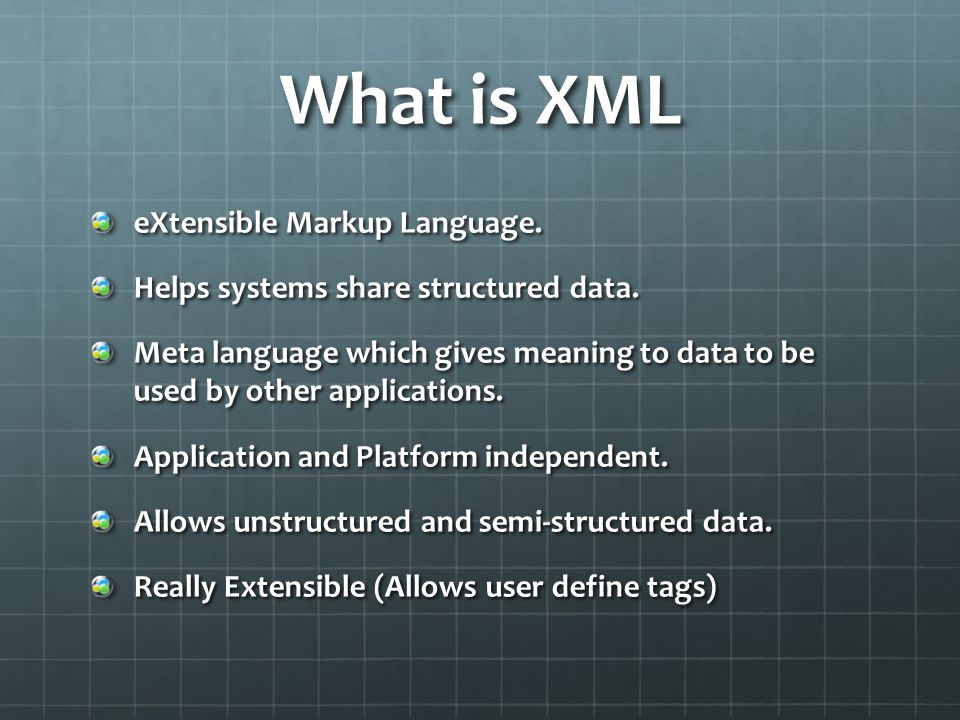 What is XML

eXtensible Markup Language.

Helps systems share structured data.

Meta language which gives meaning to data to be used by other applications.

Application and Platform independent.

Allows unstructured and semi-structured data.

Really Extensible (Allows user define tags)